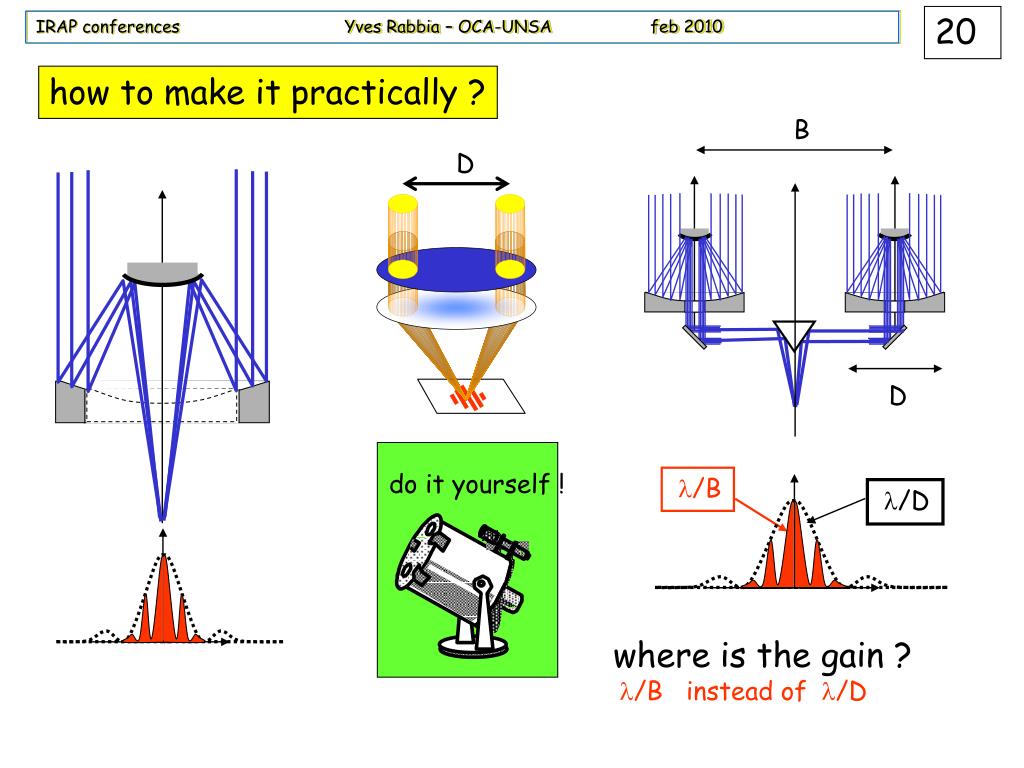 IRAP conferences Yves Rabbia – OCA-UNSA feb 2010

20

how to make it practically ?

D

B

D

do it yourself !

$\lambda$/B

$\lambda$/D

where is the gain ?

$\lambda$/B instead of $\lambda$/D